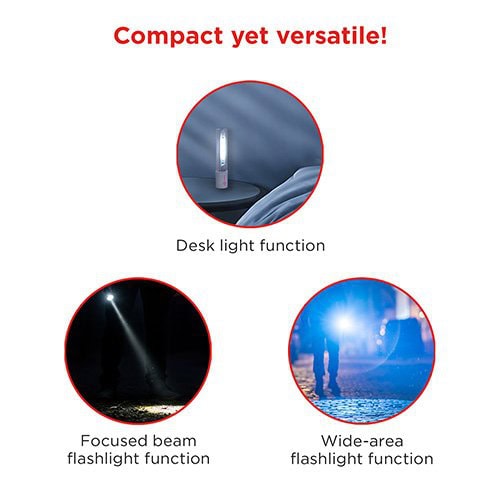 Compact yet versatile!

Desk light function

Focused beam flashlight function

Wide-area flashlight function